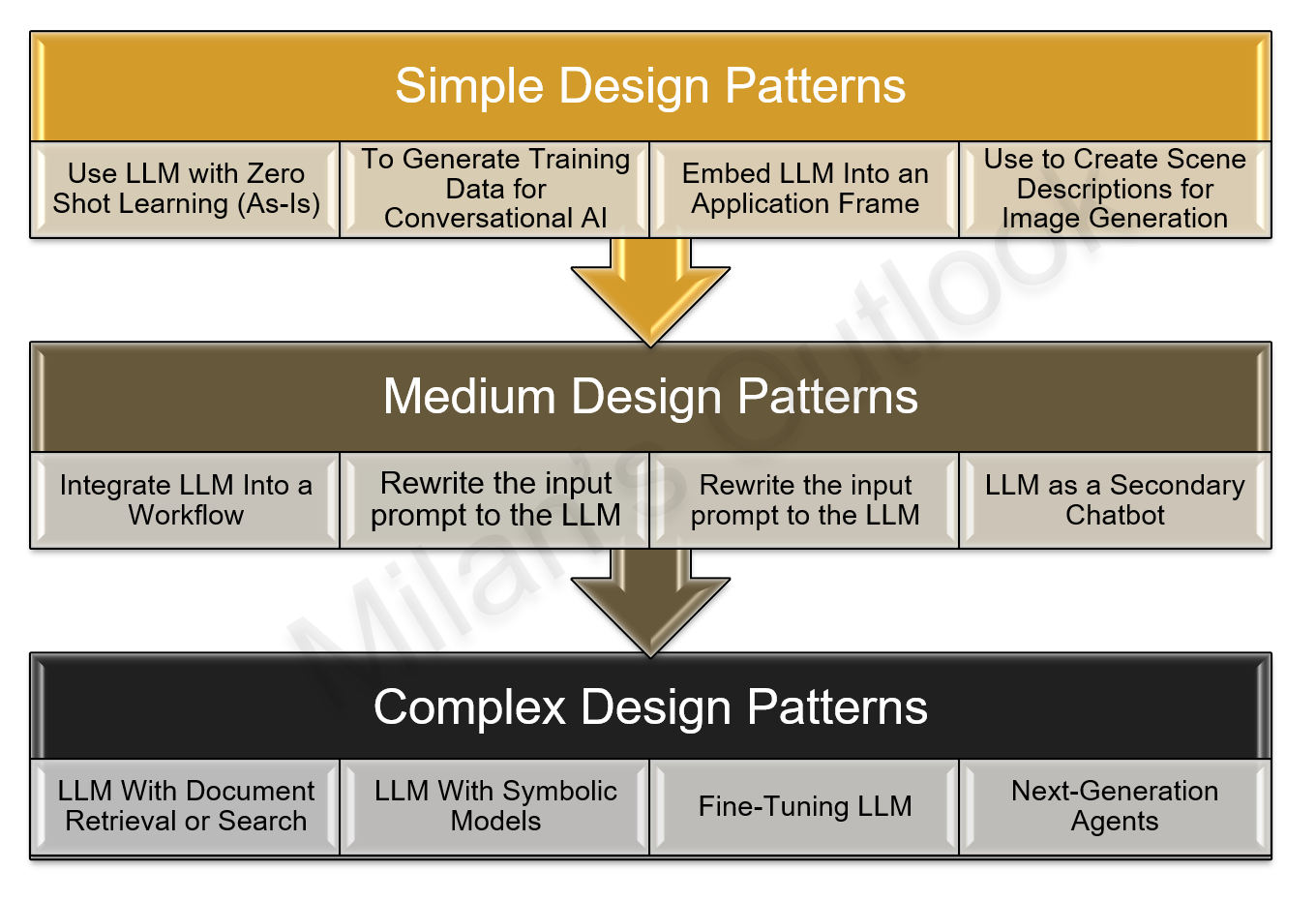 Simple Design Patterns

Use LLM with Zero Shot Learning (As-Is)

To Generate Training Data for Conversational AI

Embed LLM Into an Application Frame

Use to Create Scene Descriptions for Image Generation

Medium Design Patterns

Integrate LLM Into a Workflow

Rewrite the input prompt to the LLM

Rewrite the input prompt to the LLM

LLM as a Secondary Chatbot

Complex Design Patterns

LLM With Document Retrieval or Search

LLM With Symbolic Models

Fine-Tuning LLM

Next-Generation Agents

Milan's Outlook